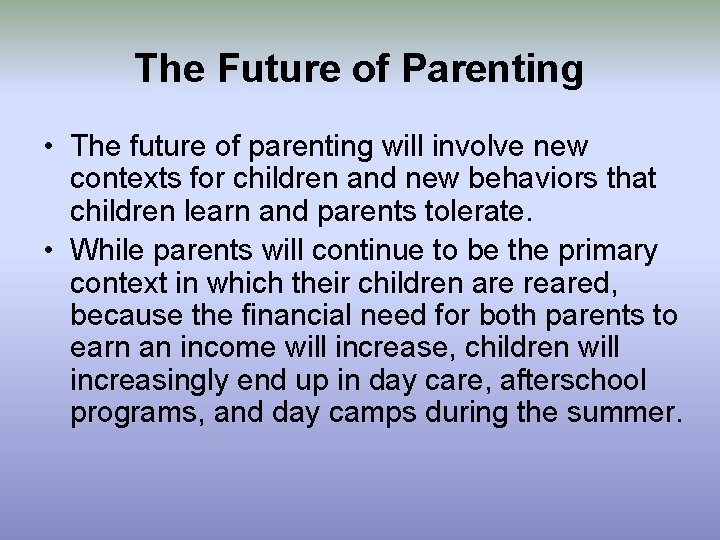 The Future of Parenting

• The future of parenting will involve new contexts for children and new behaviors that children learn and parents tolerate.

• While parents will continue to be the primary context in which their children are reared, because the financial need for both parents to earn an income will increase, children will increasingly end up in day care, afterschool programs, and day camps during the summer.